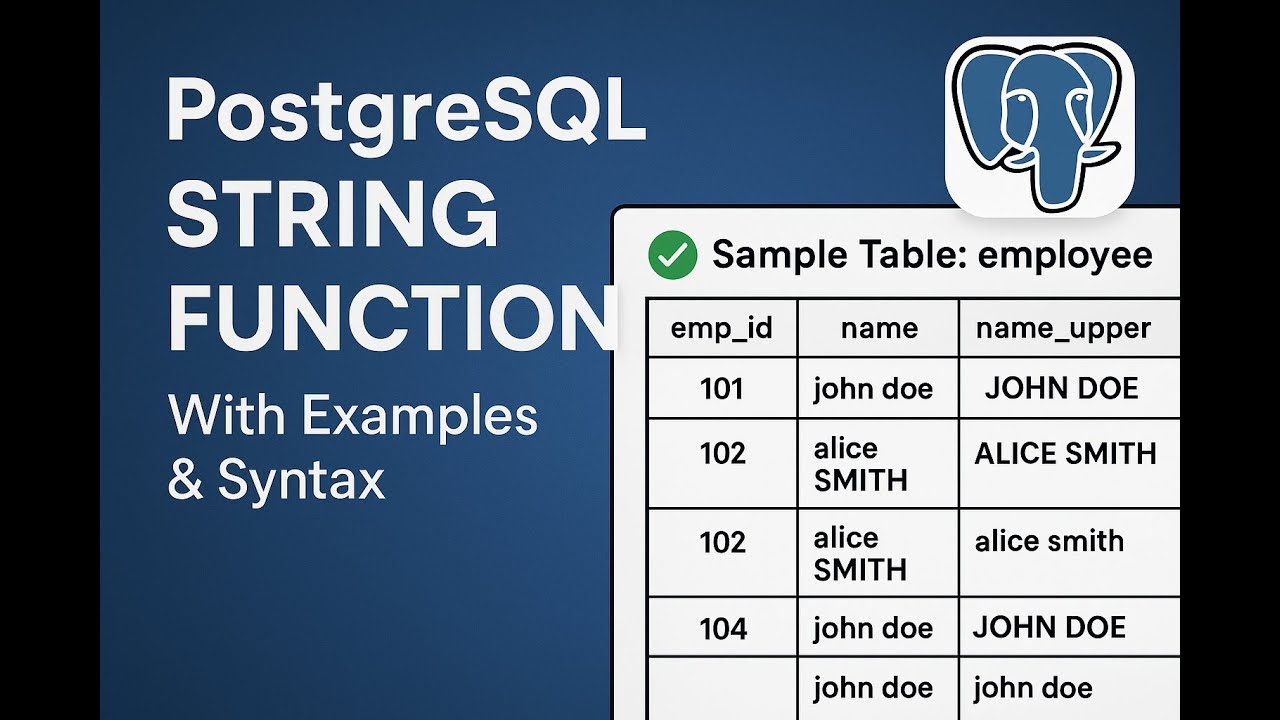 PostgreSQL STRING FUNCTION

With Examples & Syntax

Sample Table: employee

| emp_id | name | name_upper |
|---|---|---|
| 101 | john doe | JOHN DOE |
| 102 | alice SMITH | ALICE SMITH |
| 102 | alice SMITH | alice smith |
| 104 | john doe | JOHN DOE |
| | john doe | john doe |